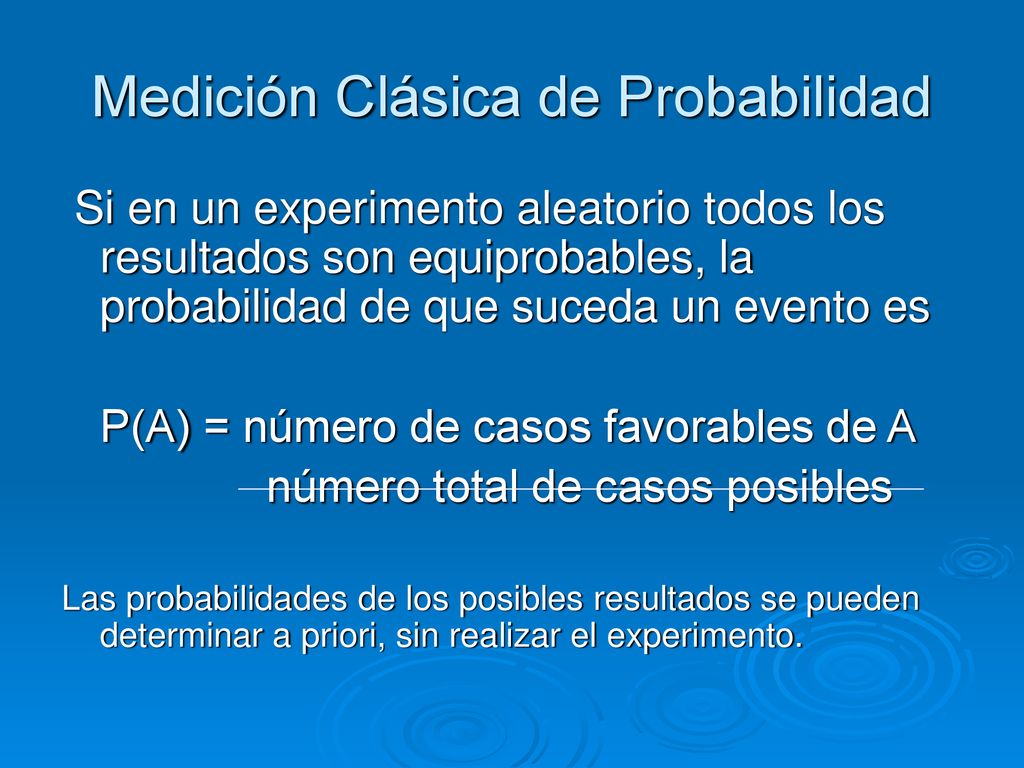 Medición Clásica de Probabilidad

Si en un experimento aleatorio todos los resultados son equiprobables, la probabilidad de que suceda un evento es

P(A) = número de casos favorables de A
número total de casos posibles

Las probabilidades de los posibles resultados se pueden determinar a priori, sin realizar el experimento.